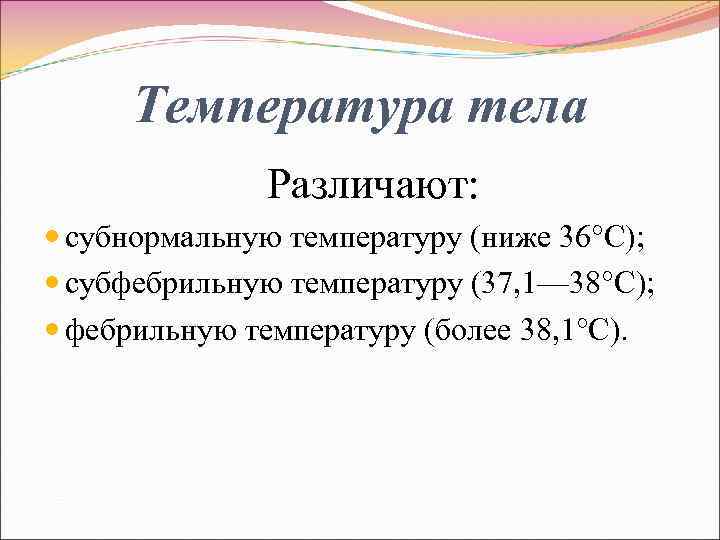 Температура тела

Различают:

- субнормальную температуру (ниже 36°С);
- субфебрильную температуру (37,1—38°С);
- фебрильную температуру (более 38,1°С).